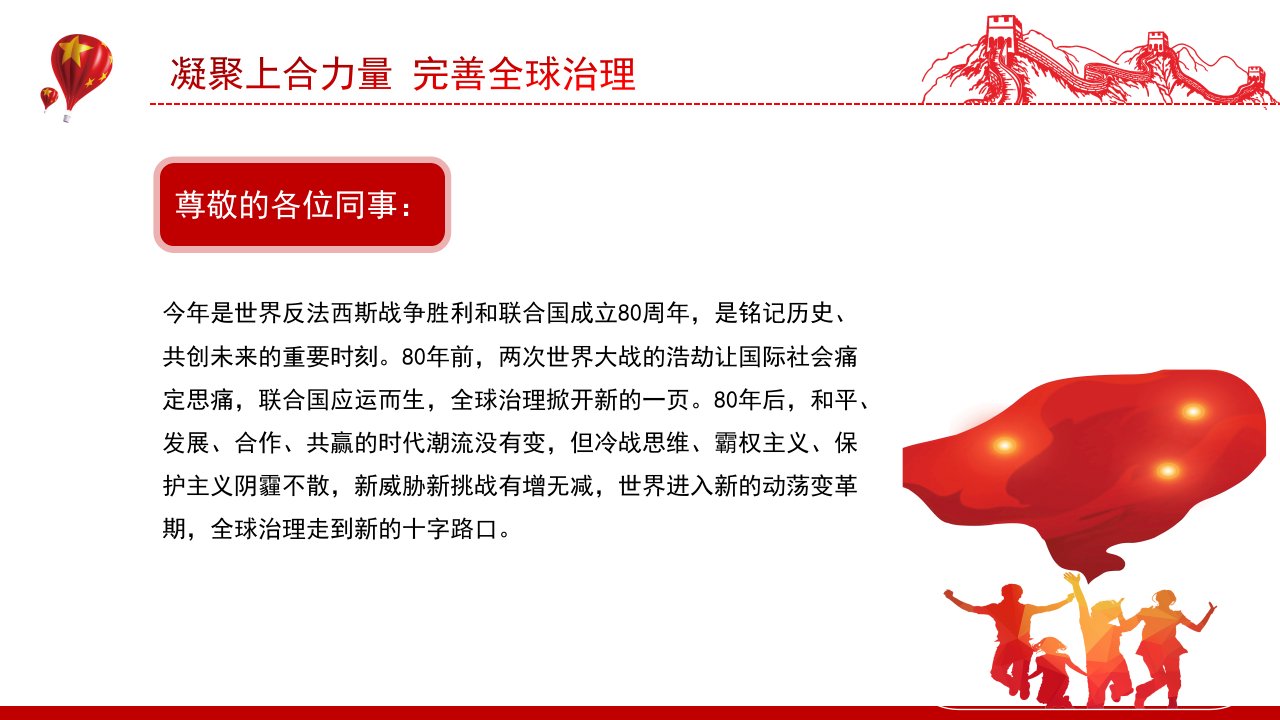 凝聚上合力量 完善全球治理

尊敬的各位同事：

今年是世界反法西斯战争胜利和联合国成立80周年，是铭记历史、共创未来的重要时刻。80年前，两次世界大战的浩劫让国际社会痛定思痛，联合国应运而生，全球治理掀开新的一页。80年后，和平、发展、合作、共赢的时代潮流没有变，但冷战思维、霸权主义、保护主义阴霾不散，新威胁新挑战有增无减，世界进入新的动荡变革期，全球治理走到新的十字路口。